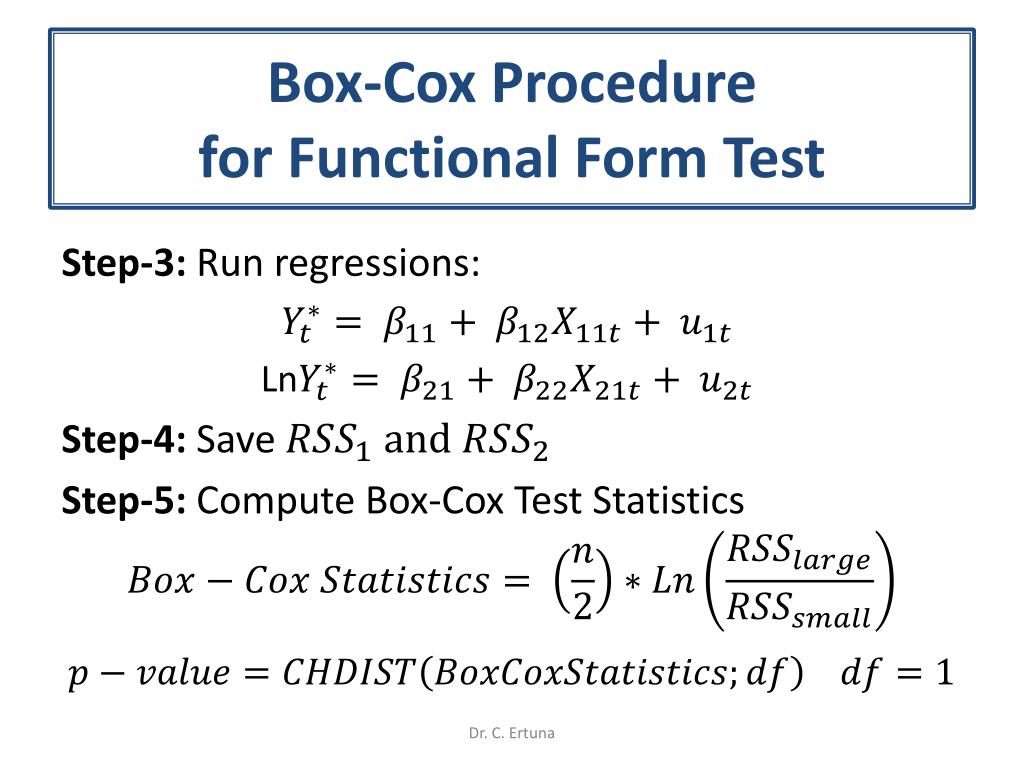 Box-Cox Procedure
for Functional Form Test

**Step-3:** Run regressions:

$Y_t^* = \beta_{11} + \beta_{12}X_{11t} + u_{1t}$

Ln$Y_t^* = \beta_{21} + \beta_{22}X_{21t} + u_{2t}$

**Step-4:** Save $RSS_1$ and $RSS_2$

**Step-5:** Compute Box-Cox Test Statistics

$Box - Cox\ Statistics = \left(\frac{n}{2}\right) * Ln\left(\frac{RSS_{large}}{RSS_{small}}\right)$

$p - value = CHDIST(BoxCoxStatistics; df) \quad df = 1$

Dr. C. Ertuna